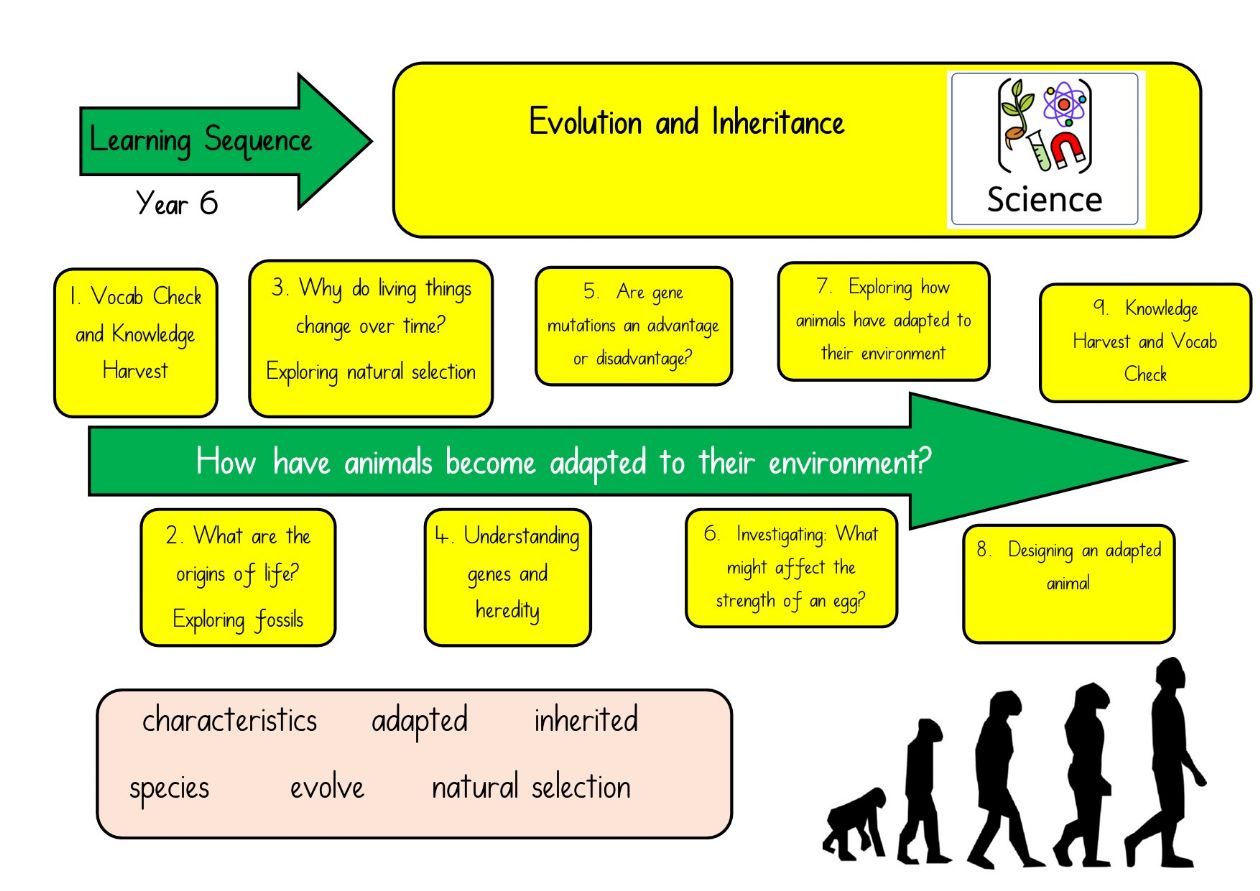 Learning Sequence

Year 6

Evolution and Inheritance

Science

1. Vocab Check and Knowledge Harvest

3. Why do living things change over time? Exploring natural selection

5. Are gene mutations an advantage or disadvantage?

7. Exploring how animals have adapted to their environment

9. Knowledge Harvest and Vocab Check

How have animals become adapted to their environment?

2. What are the origins of life? Exploring fossils

4. Understanding genes and heredity

6. Investigating: What might affect the strength of an egg?

8. Designing an adapted animal

characteristics adapted inherited

species evolve natural selection